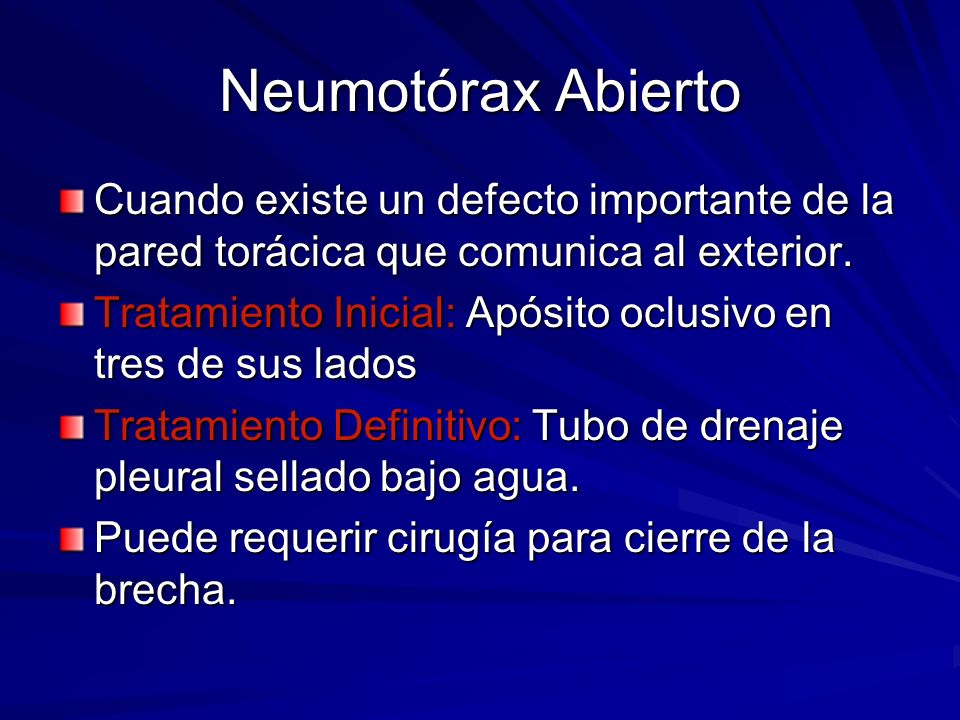 Neumotórax Abierto

Cuando existe un defecto importante de la pared torácica que comunica al exterior.

Tratamiento Inicial: Apósito oclusivo en tres de sus lados

Tratamiento Definitivo: Tubo de drenaje pleural sellado bajo agua.

Puede requerir cirugía para cierre de la brecha.